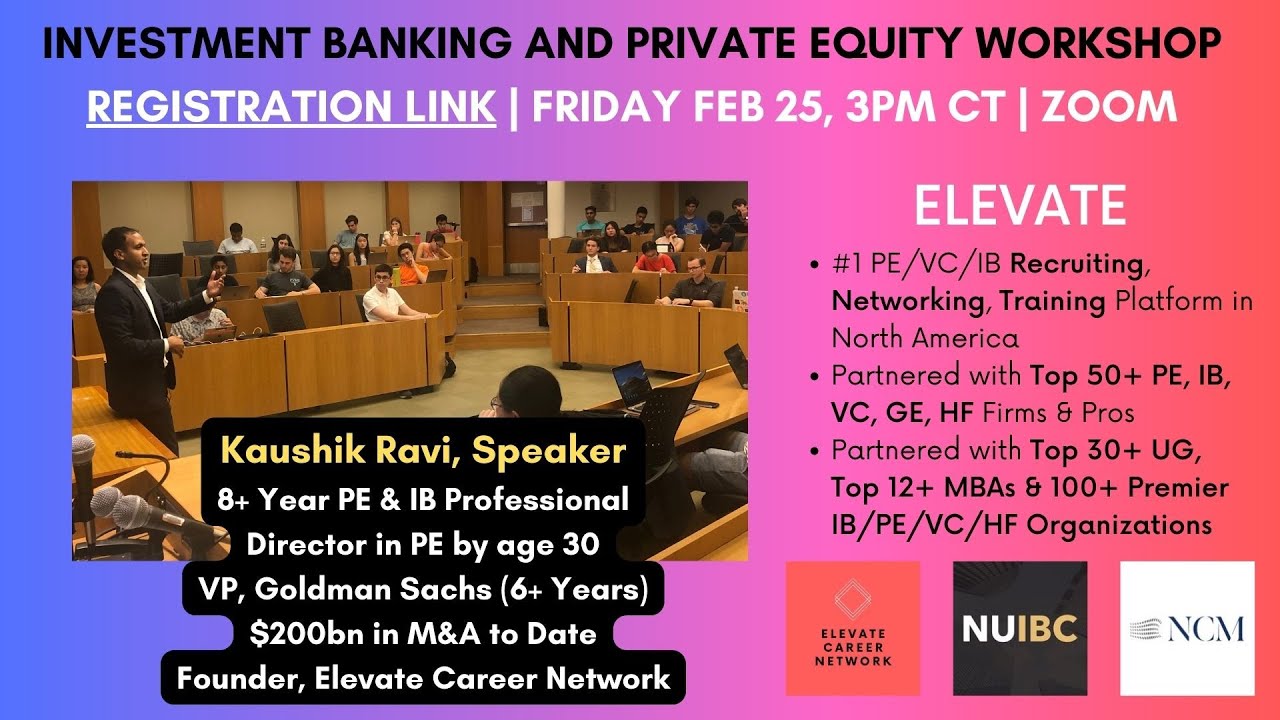 INVESTMENT BANKING AND PRIVATE EQUITY WORKSHOP
REGISTRATION LINK | FRIDAY FEB 25, 3PM CT | ZOOM

Kaushik Ravi, Speaker
8+ Year PE & IB Professional
Director in PE by age 30
VP, Goldman Sachs (6+ Years)
$200bn in M&A to Date
Founder, Elevate Career Network

ELEVATE

• #1 PE/VC/IB Recruiting, Networking, Training Platform in North America
• Partnered with Top 50+ PE, IB, VC, GE, HF Firms & Pros
• Partnered with Top 30+ UG, Top 12+ MBAs & 100+ Premier IB/PE/VC/HF Organizations

ELEVATE CAREER NETWORK

NUIBC

NCM